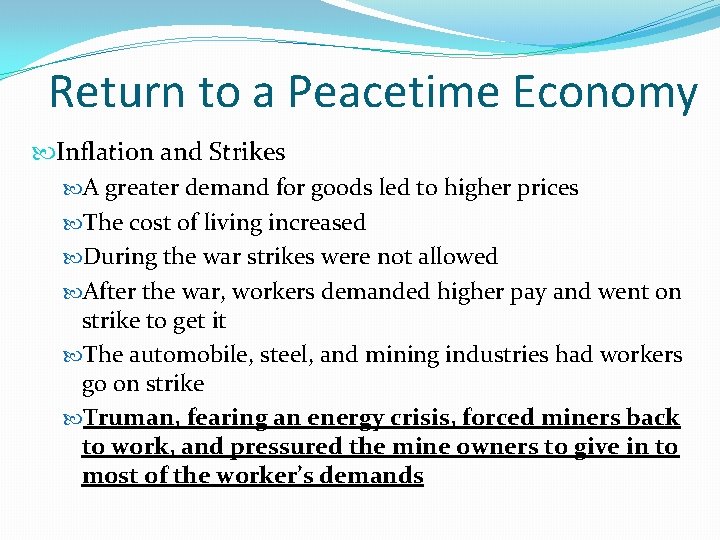 Return to a Peacetime Economy

Inflation and Strikes

A greater demand for goods led to higher prices

The cost of living increased

During the war strikes were not allowed

After the war, workers demanded higher pay and went on strike to get it

The automobile, steel, and mining industries had workers go on strike

Truman, fearing an energy crisis, forced miners back to work, and pressured the mine owners to give in to most of the worker's demands